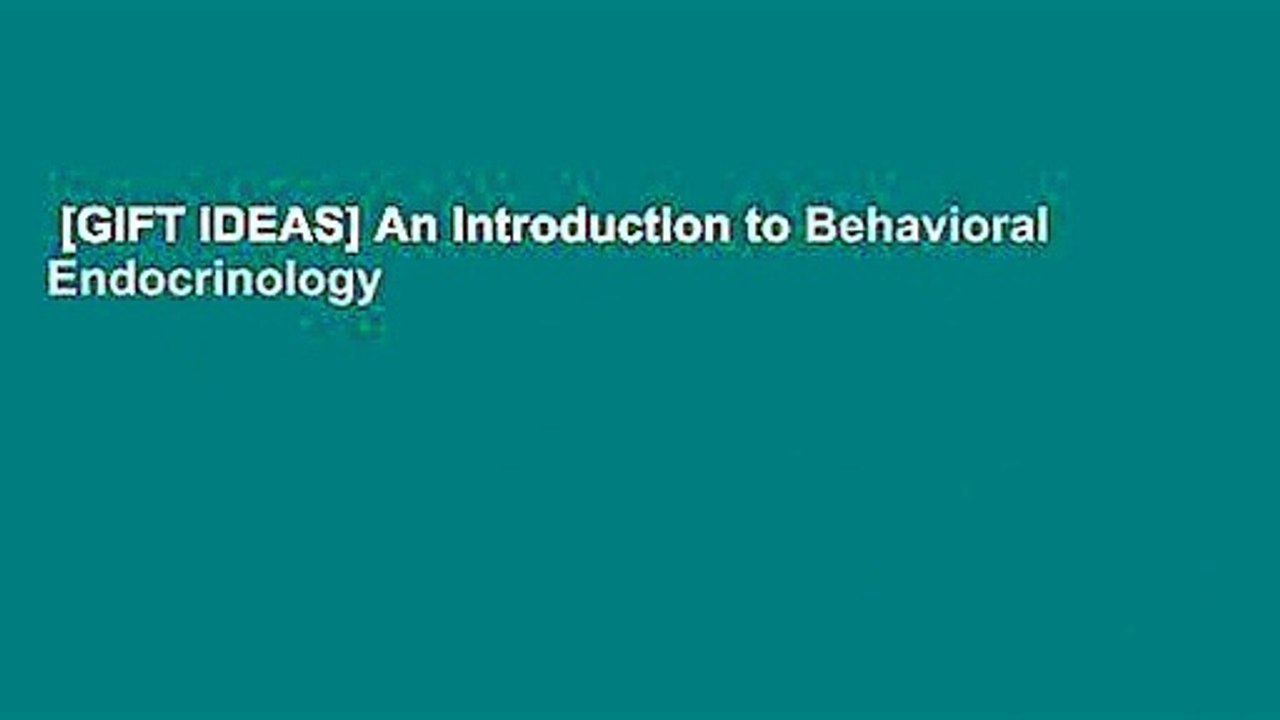 [GIFT IDEAS] An Introduction to Behavioral Endocrinology